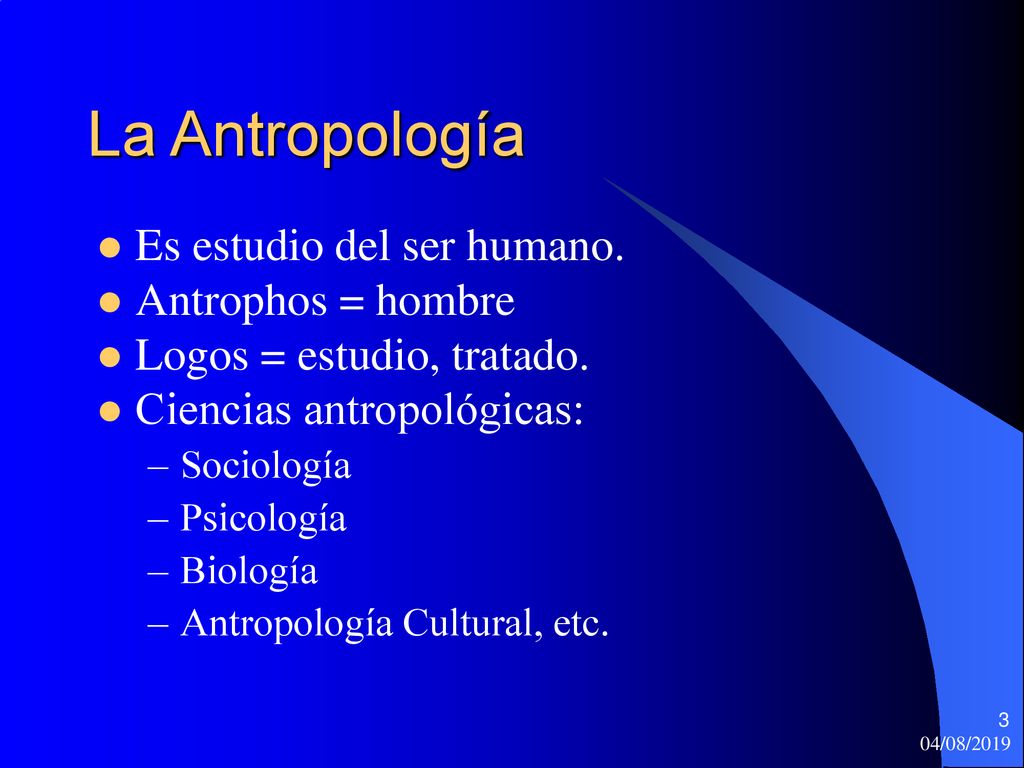 La Antropología

- Es estudio del ser humano.
- Antrophos = hombre
- Logos = estudio, tratado.
- Ciencias antropológicas:
  – Sociología
  – Psicología
  – Biología
  – Antropología Cultural, etc.

3
04/08/2019